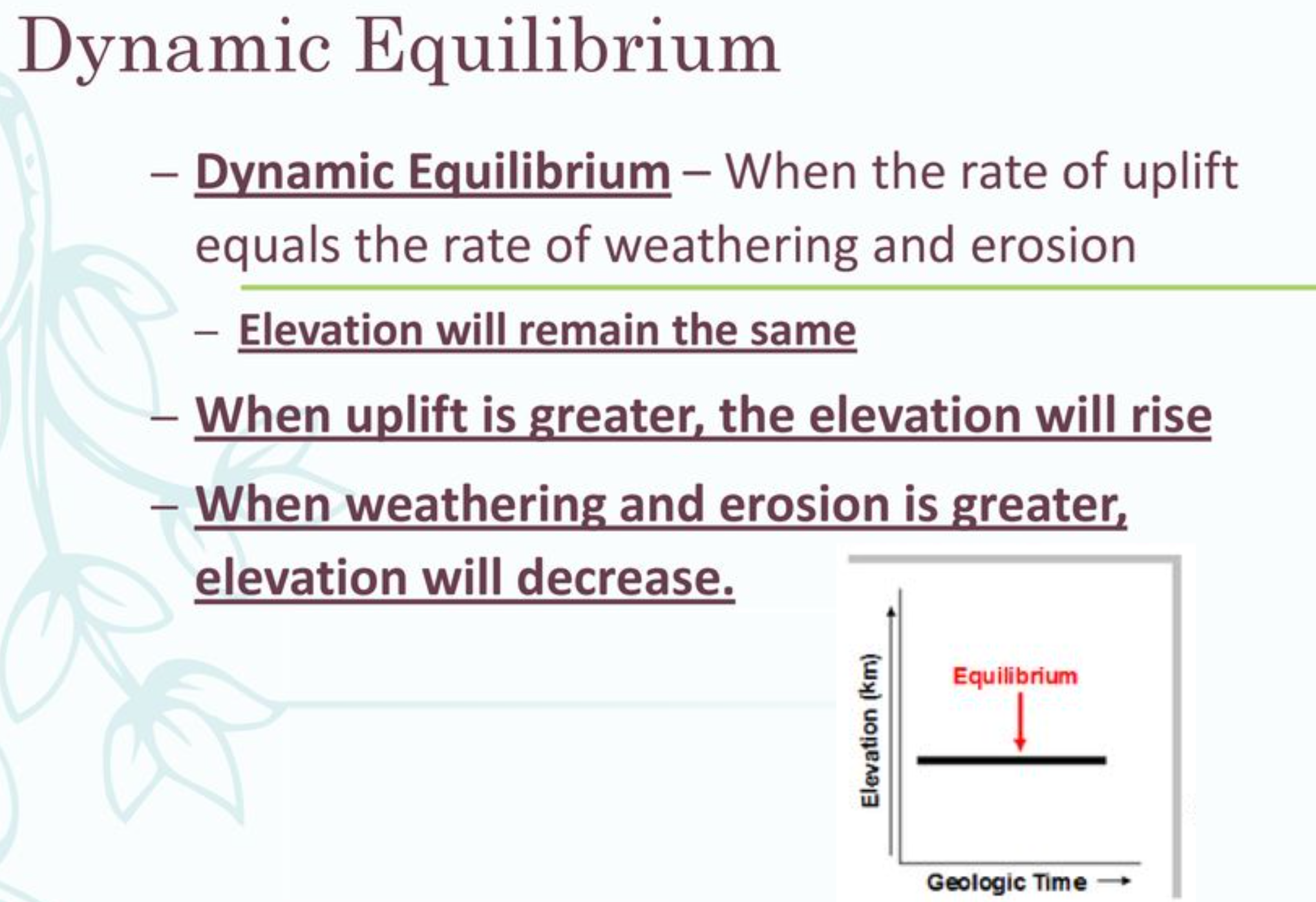 Dynamic Equilibrium

– Dynamic Equilibrium – When the rate of uplift equals the rate of weathering and erosion

– Elevation will remain the same

– When uplift is greater, the elevation will rise

– When weathering and erosion is greater, elevation will decrease.

Elevation (km)

Equilibrium

Geologic Time →